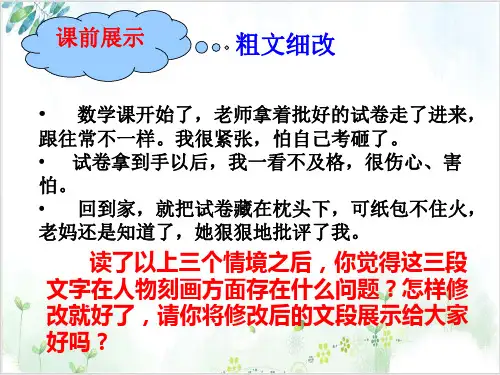 课前展示

粗文细改

• 数学课开始了，老师拿着批好的试卷走了进来，跟往常不一样。我很紧张，怕自己考砸了。

• 试卷拿到手以后，我一看不及格，很伤心、害怕。

• 回到家，就把试卷藏在枕头下，可纸包不住火，老妈还是知道了，她狠狠地批评了我。

读了以上三个情境之后，你觉得这三段文字在人物刻画方面存在什么问题？怎样修改就好了，请你将修改后的文段展示给大家好吗？